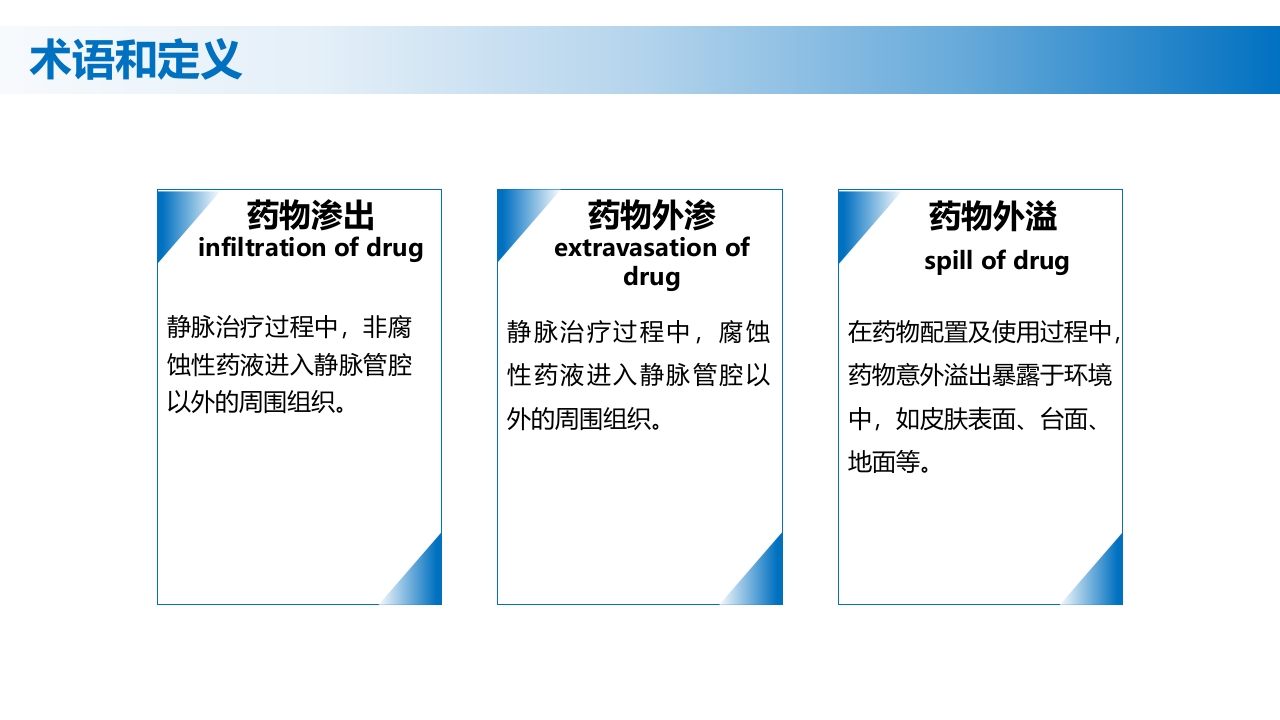 术语和定义

药物渗出
infiltration of drug

静脉治疗过程中，非腐蚀性药液进入静脉管腔以外的周围组织。

药物外渗
extravasation of drug

静脉治疗过程中，腐蚀性药液进入静脉管腔以外的周围组织。

药物外溢
spill of drug

在药物配置及使用过程中，药物意外溢出暴露于环境中，如皮肤表面、台面、地面等。